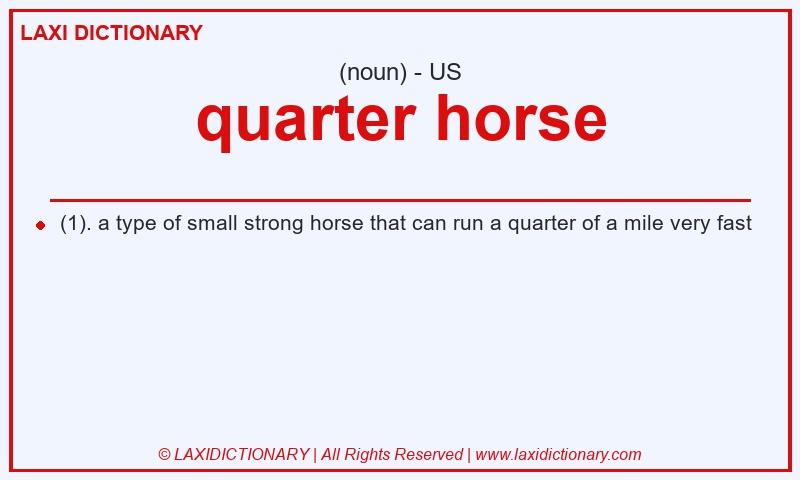 LAXI DICTIONARY

(noun) - US

quarter horse

(1). a type of small strong horse that can run a quarter of a mile very fast

© LAXIDICTIONARY | All Rights Reserved | www.laxidictionary.com